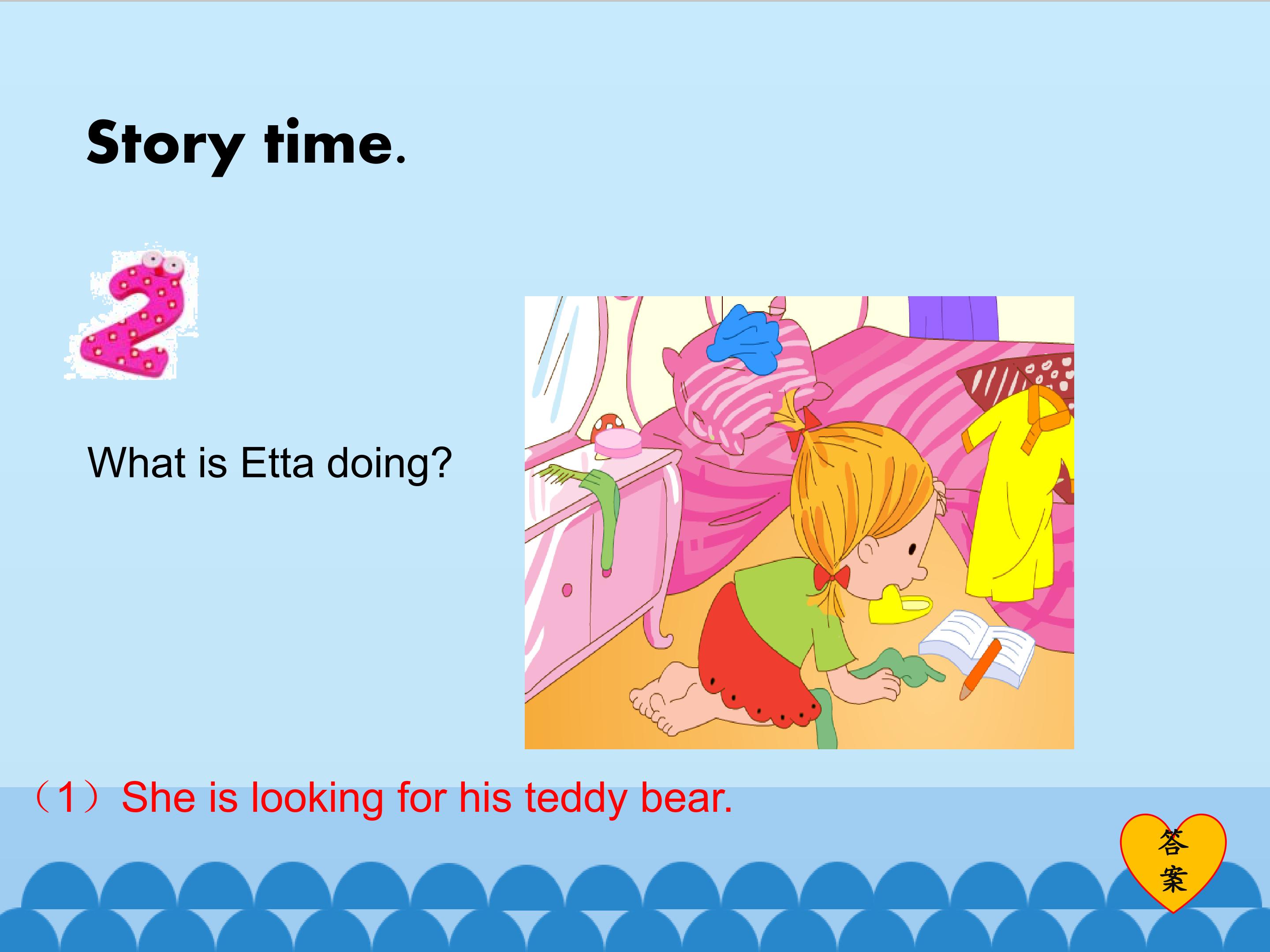 Story time.

2

What is Etta doing?

（1）She is looking for his teddy bear.

答案